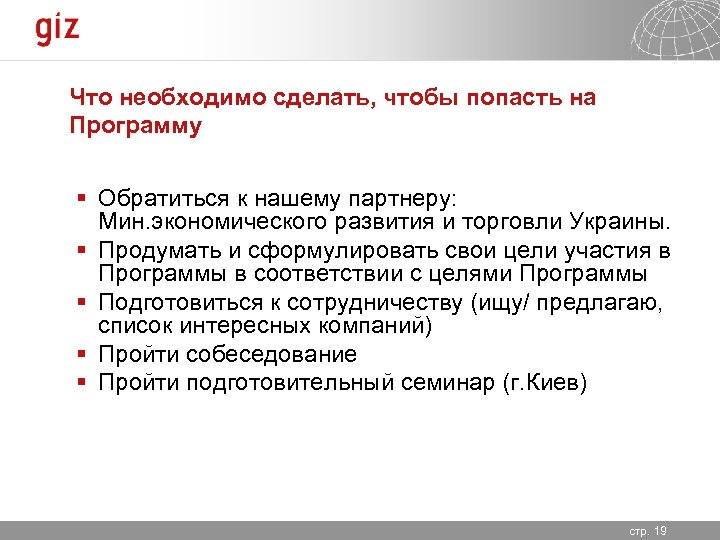 giz

Что необходимо сделать, чтобы попасть на Программу

▪ Обратиться к нашему партнеру: Мин.экономического развития и торговли Украины.
▪ Продумать и сформулировать свои цели участия в Программы в соответствии с целями Программы
▪ Подготовиться к сотрудничеству (ищу/ предлагаю, список интересных компаний)
▪ Пройти собеседование
▪ Пройти подготовительный семинар (г.Киев)

стр. 19